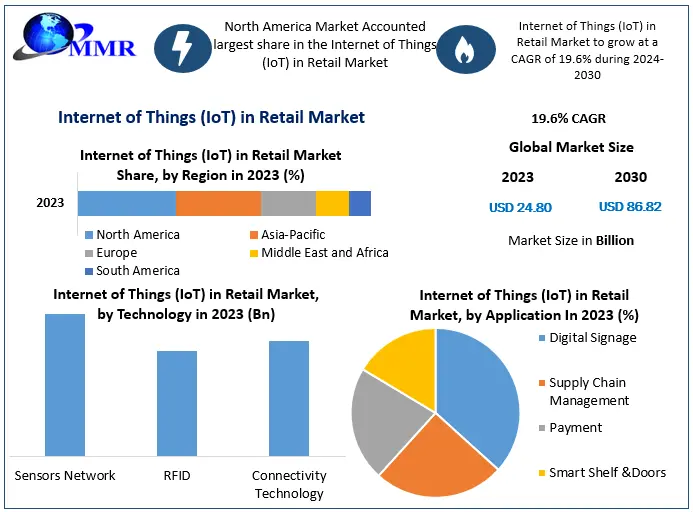 MMR

North America Market Accounted largest share in the Internet of Things (IoT) in Retail Market

Internet of Things (IoT) in Retail Market to grow at a CAGR of 19.6% during 2024-2030

Internet of Things (IoT) in Retail Market

19.6% CAGR

Global Market Size

2023

2030

USD 24.80

USD 86.82

Market Size in Billion

Internet of Things (IoT) in Retail Market Share, by Region in 2023 (%)

2023

North America
Asia-Pacific
Europe
Middle East and Africa
South America

Internet of Things (IoT) in Retail Market, by Technology in 2023 (Bn)

Sensors Network
RFID
Connectivity Technology

Internet of Things (IoT) in Retail Market, by Application In 2023 (%)

Digital Signage
Supply Chain Management
Payment
Smart Shelf &Doors